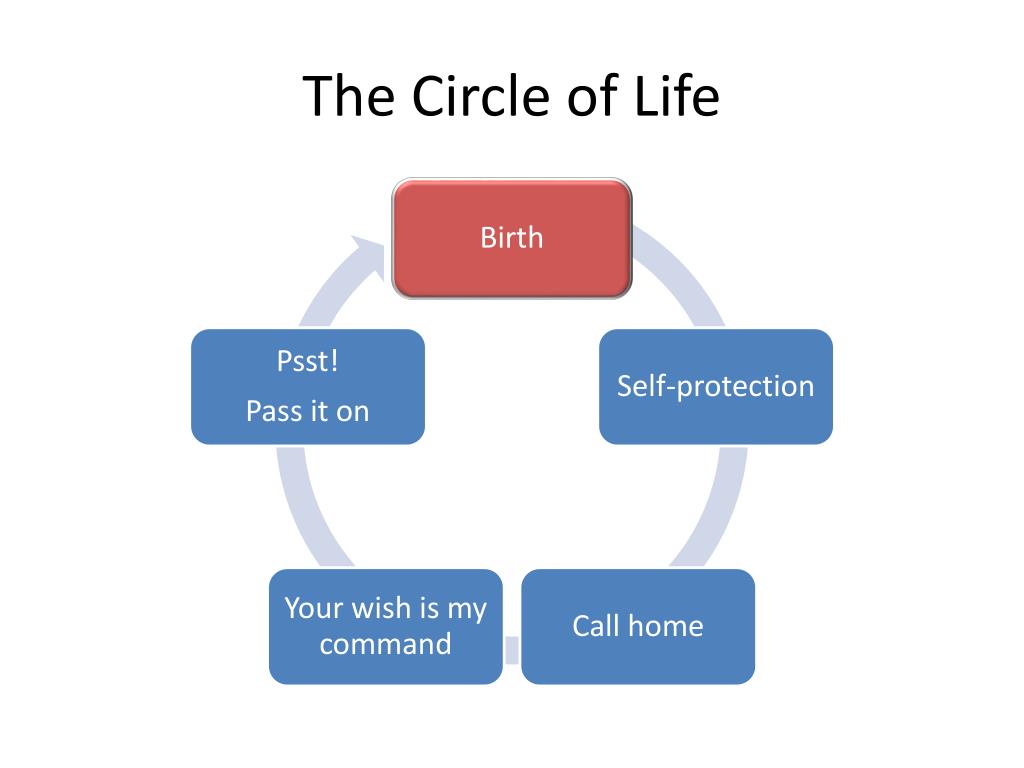 The Circle of Life

Birth

Self-protection

Call home

Your wish is my command

Psst!

Pass it on